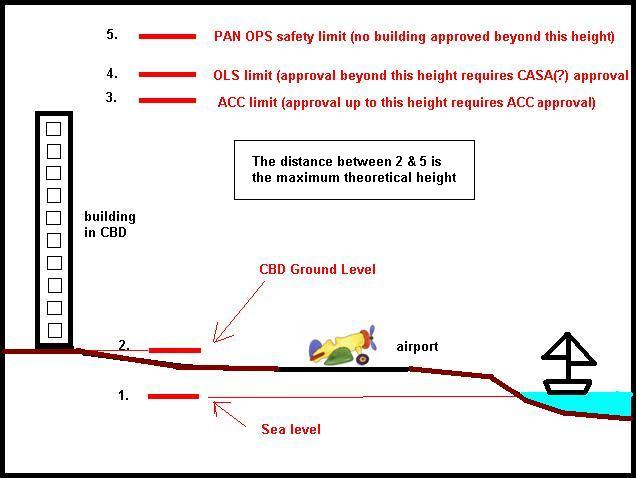 5. PAN OPS safety limit (no building approved beyond this height)

4. OLS limit (approval beyond this height requires CASA(?) approval

3. ACC limit (approval up to this height requires ACC approval)

The distance between 2 & 5 is the maximum theoretical height

building in CBD

CBD Ground Level

2.

airport

1.

Sea level